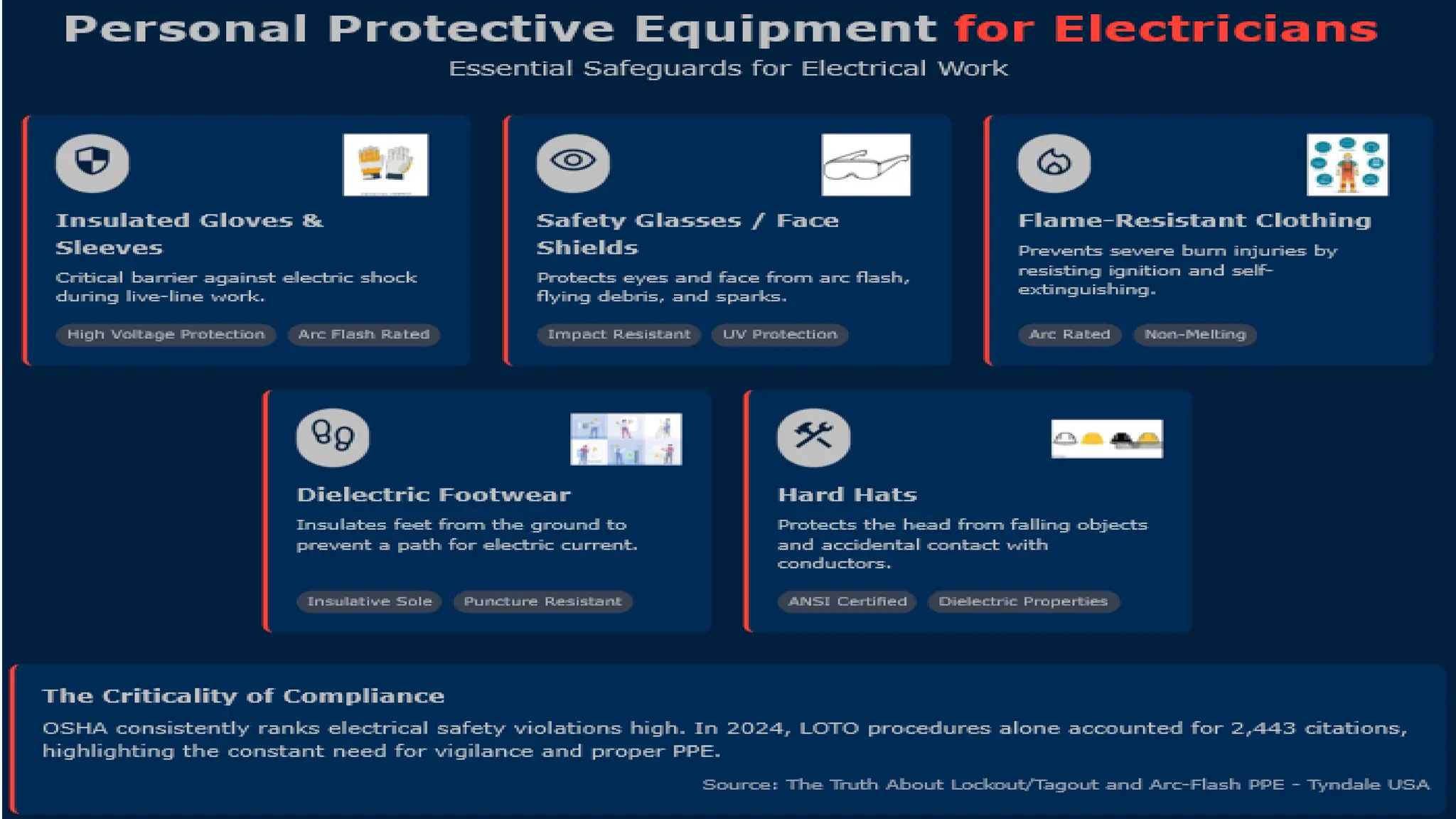 Personal Protective Equipment for Electricians

Essential Safeguards for Electrical Work

Insulated Gloves & Sleeves

Critical barrier against electric shock during live-line work.

High Voltage Protection

Arc Flash Rated

Safety Glasses / Face Shields

Protects eyes and face from arc flash, flying debris, and sparks.

Impact Resistant

UV Protection

Flame-Resistant Clothing

Prevents severe burn injuries by resisting ignition and self-extinguishing.

Arc Rated

Non-Melting

Dielectric Footwear

Insulates feet from the ground to prevent a path for electric current.

Insulative Sole

Puncture Resistant

Hard Hats

Protects the head from falling objects and accidental contact with conductors.

ANSI Certified

Dielectric Properties

The Criticality of Compliance

OSHA consistently ranks electrical safety violations high. In 2024, LOTO procedures alone accounted for 2,443 citations, highlighting the constant need for vigilance and proper PPE.

Source: The Truth About Lockout/Tagout and Arc-Flash PPE - Tyndale USA